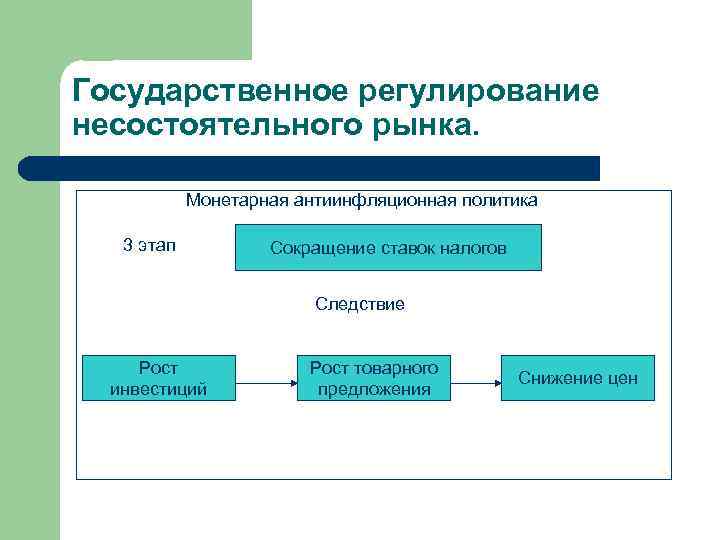 Государственное регулирование несостоятельного рынка.

Монетарная антиинфляционная политика

3 этап

Сокращение ставок налогов

Следствие

Рост инвестиций

Рост товарного предложения

Снижение цен